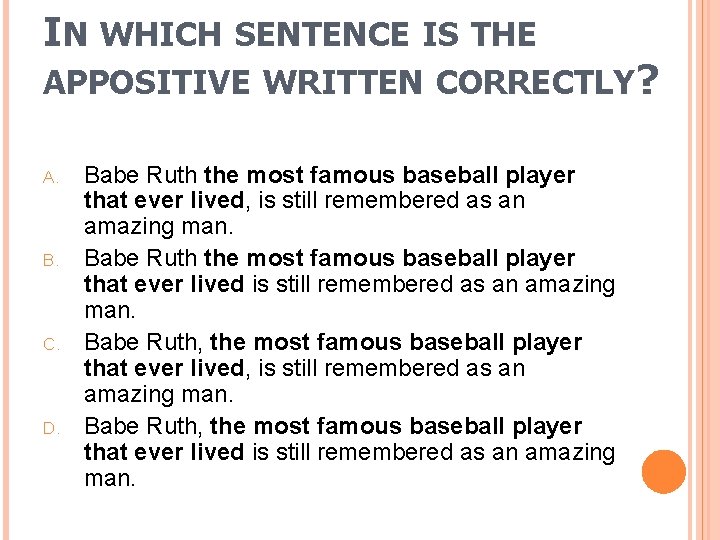 IN WHICH SENTENCE IS THE APPOSITIVE WRITTEN CORRECTLY?

A. Babe Ruth the most famous baseball player that ever lived, is still remembered as an amazing man.

B. Babe Ruth the most famous baseball player that ever lived is still remembered as an amazing man.

C. Babe Ruth, the most famous baseball player that ever lived, is still remembered as an amazing man.

D. Babe Ruth, the most famous baseball player that ever lived is still remembered as an amazing man.